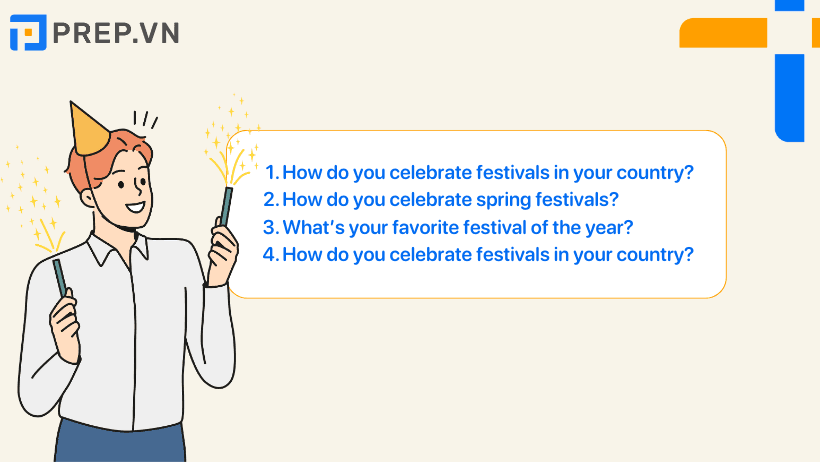 PREP.VN

1. How do you celebrate festivals in your country?
2. How do you celebrate spring festivals?
3. What's your favorite festival of the year?
4. How do you celebrate festivals in your country?